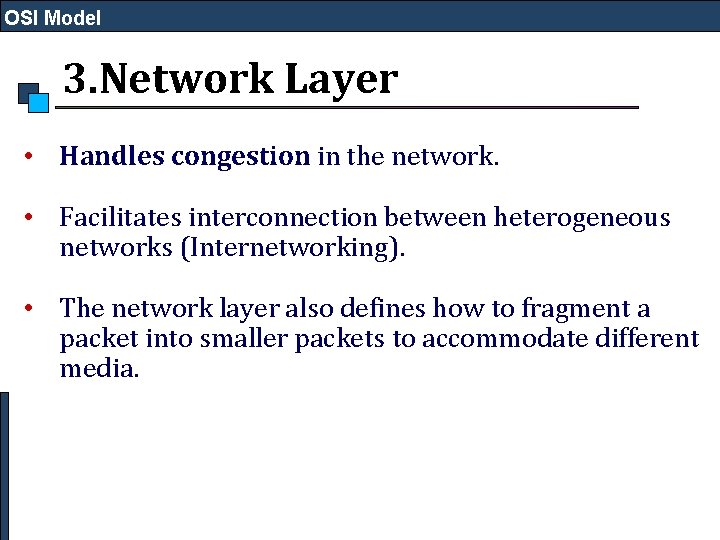 OSI Model

3.Network Layer

• Handles congestion in the network.

• Facilitates interconnection between heterogeneous networks (Internetworking).

• The network layer also defines how to fragment a packet into smaller packets to accommodate different media.